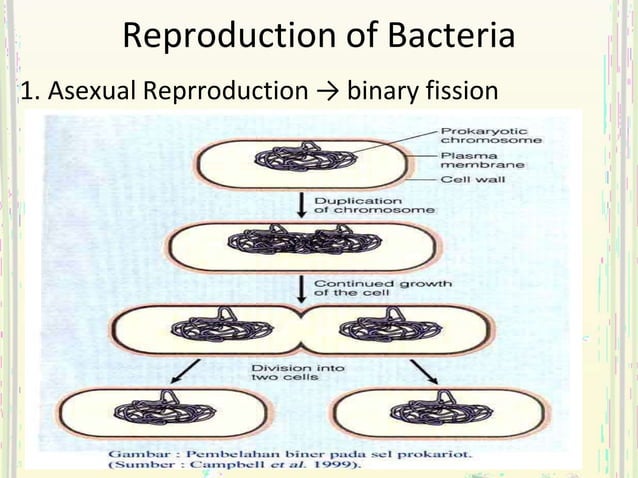 Reproduction of Bacteria

1. Asexual Reprroduction → binary fission

Prokaryotic chromosome

Plasma membrane

Cell wall

Duplication of chromosome

Continued growth of the cell

Division into two cells

Gambar : Pembelahan biner pada sel prokariot. (Sumber : Campbell et al. 1999).